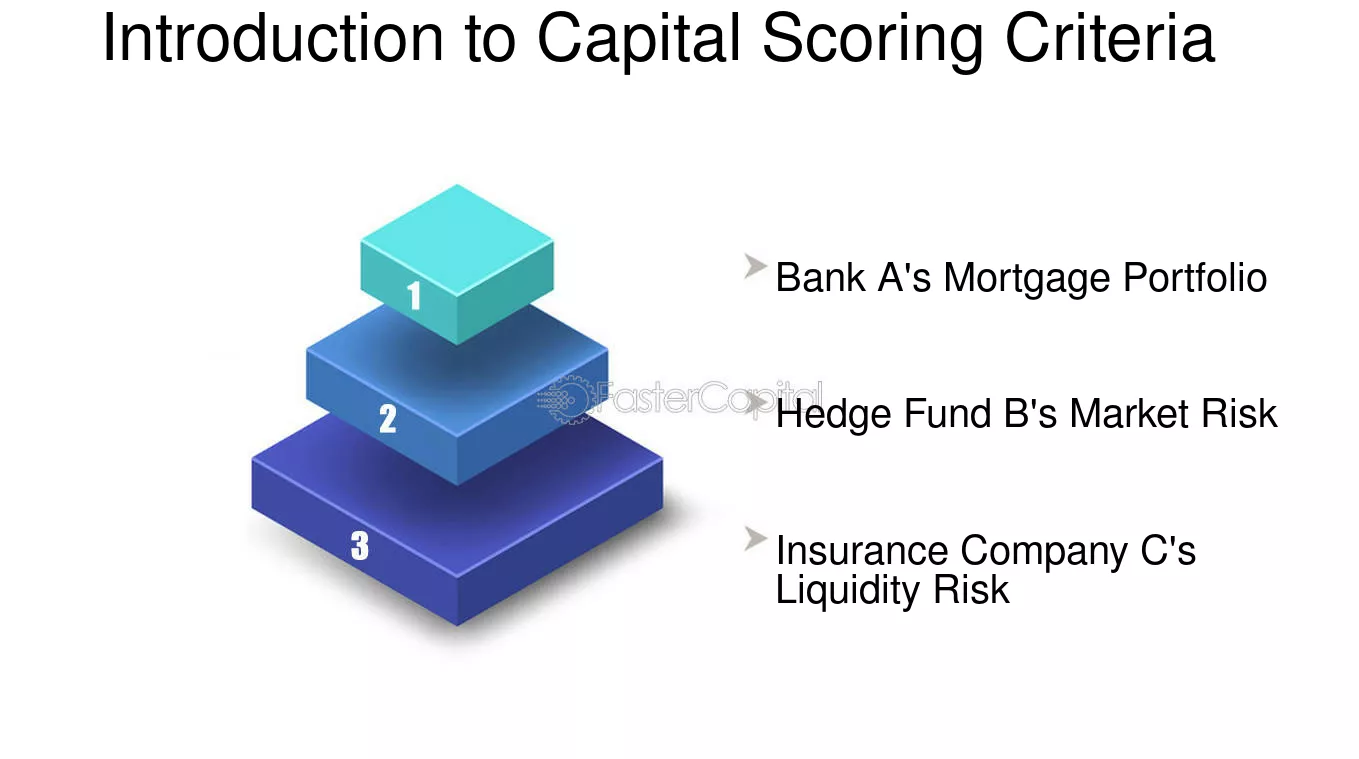 Introduction to Capital Scoring Criteria

1

2

3

➤ Bank A's Mortgage Portfolio

➤ Hedge Fund B's Market Risk

➤ Insurance Company C's Liquidity Risk

FasterCapital